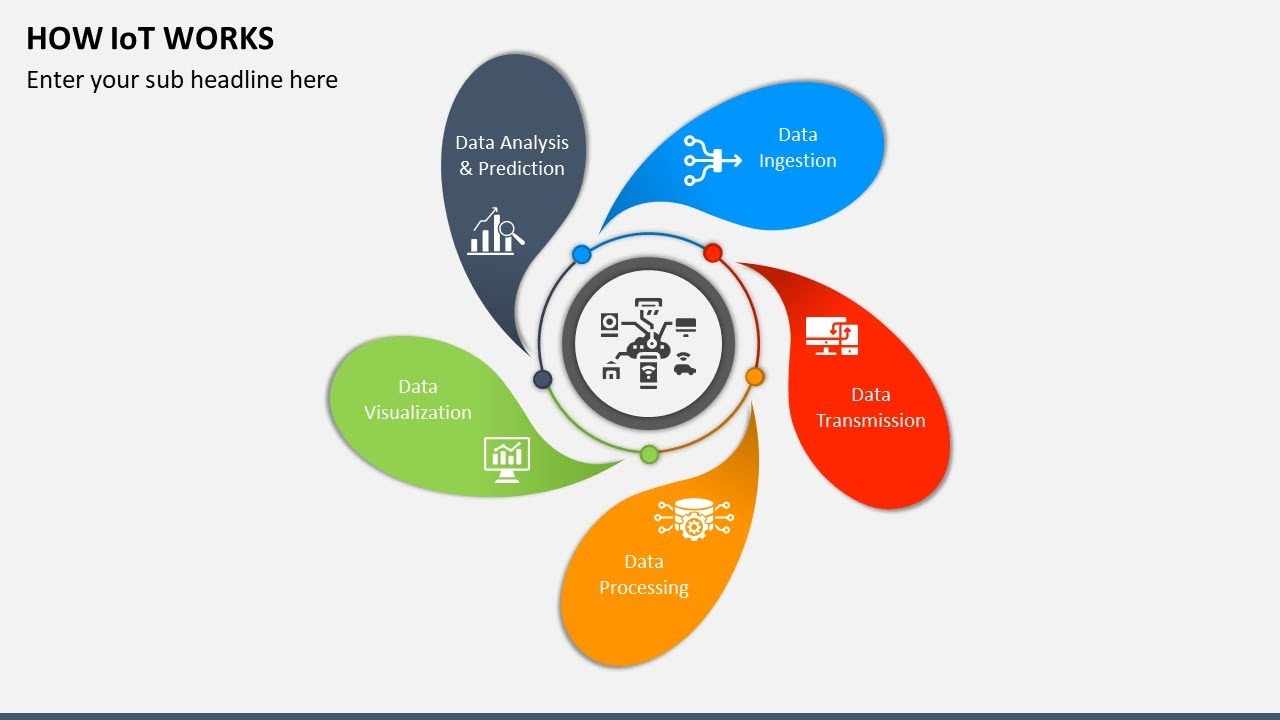 HOW IoT WORKS

Enter your sub headline here

Data Analysis & Prediction

Data Ingestion

Data Transmission

Data Processing

Data Visualization